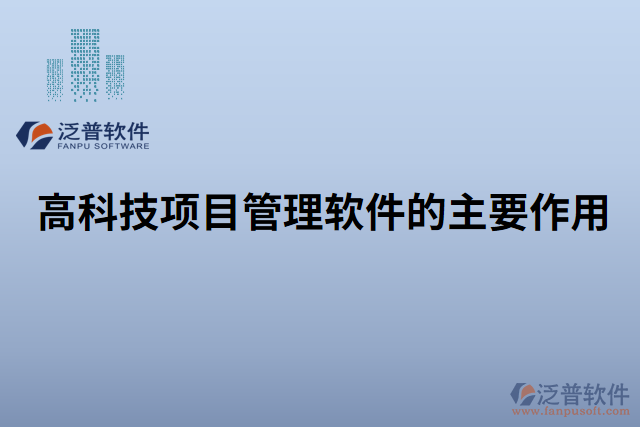 泛普软件
FANPU SOFTWARE

高科技项目管理软件的主要作用

泛普软件
www.fanpusoft.com